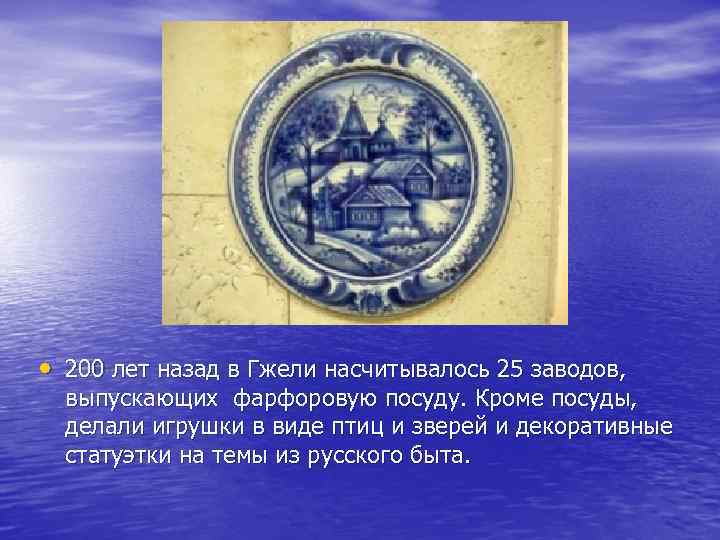 • 200 лет назад в Гжели насчитывалось 25 заводов, выпускающих фарфоровую посуду. Кроме посуды, делали игрушки в виде птиц и зверей и декоративные статуэтки на темы из русского быта.